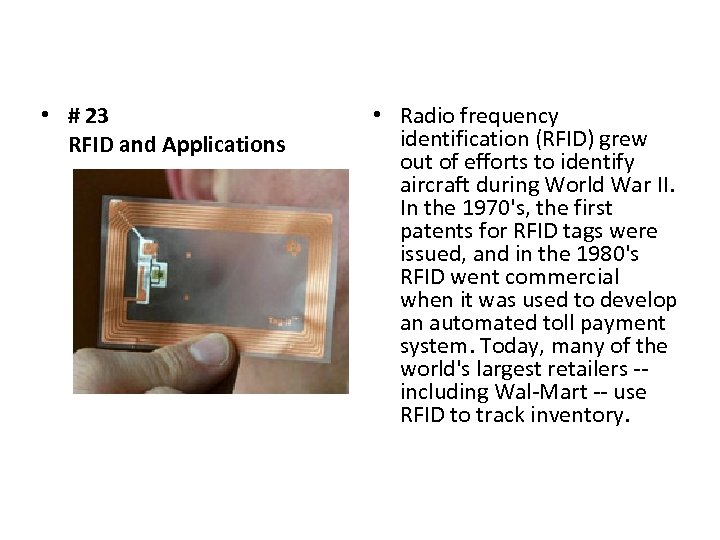 • # 23
RFID and Applications

Tag-it

• Radio frequency identification (RFID) grew out of efforts to identify aircraft during World War II. In the 1970's, the first patents for RFID tags were issued, and in the 1980's RFID went commercial when it was used to develop an automated toll payment system. Today, many of the world's largest retailers -- including Wal-Mart -- use RFID to track inventory.